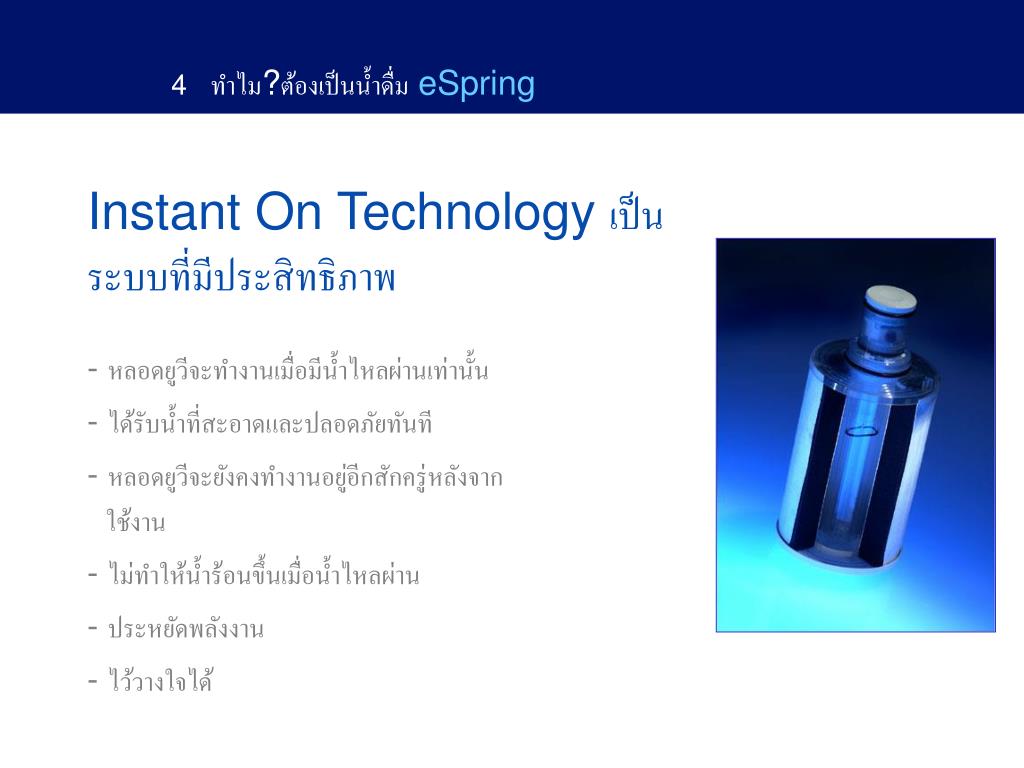 4 ทำไม?ต้องเป็นน้ำดื่ม eSpring

Instant On Technology เป็นระบบที่มีประสิทธิภาพ

- หลอดยูวีจะทำงานเมื่อมีน้ำไหลผ่านเท่านั้น
- ได้รับน้ำที่สะอาดและปลอดภัยทันที
- หลอดยูวีจะยังคงทำงานอยู่อีกสักครู่หลังจากใช้งาน
- ไม่ทำให้น้ำร้อนขึ้นเมื่อน้ำไหลผ่าน
- ประหยัดพลังงาน
- ไว้วางใจได้